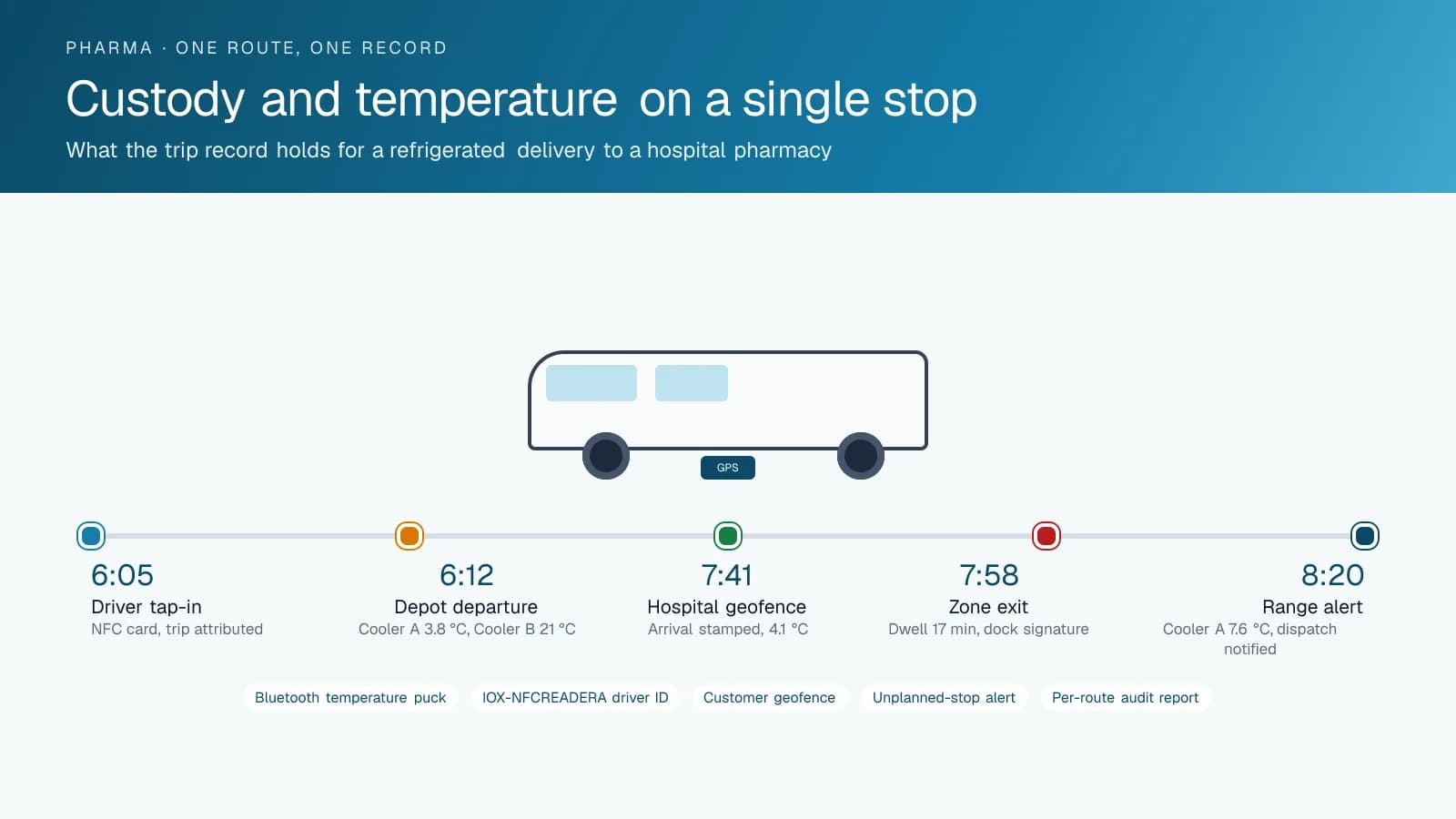 PHARMA · ONE ROUTE, ONE RECORD

Custody and temperature on a single stop

What the trip record holds for a refrigerated delivery to a hospital pharmacy

GPS

6:05
Driver tap-in
NFC card, trip attributed

6:12
Depot departure
Cooler A 3.8 °C, Cooler B 21 °C

7:41
Hospital geofence
Arrival stamped, 4.1 °C

7:58
Zone exit
Dwell 17 min, dock signature

8:20
Range alert
Cooler A 7.6 °C, dispatch notified

Bluetooth temperature puck
IOX-NFCREADERA driver ID
Customer geofence
Unplanned-stop alert
Per-route audit report